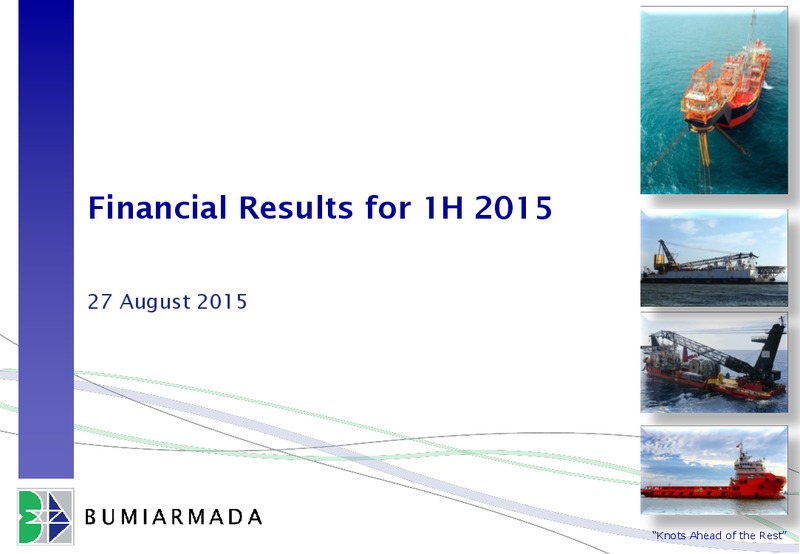 Financial Results for 1H 2015

27 August 2015

BUMIARMADA

"Knots Ahead of the Rest"